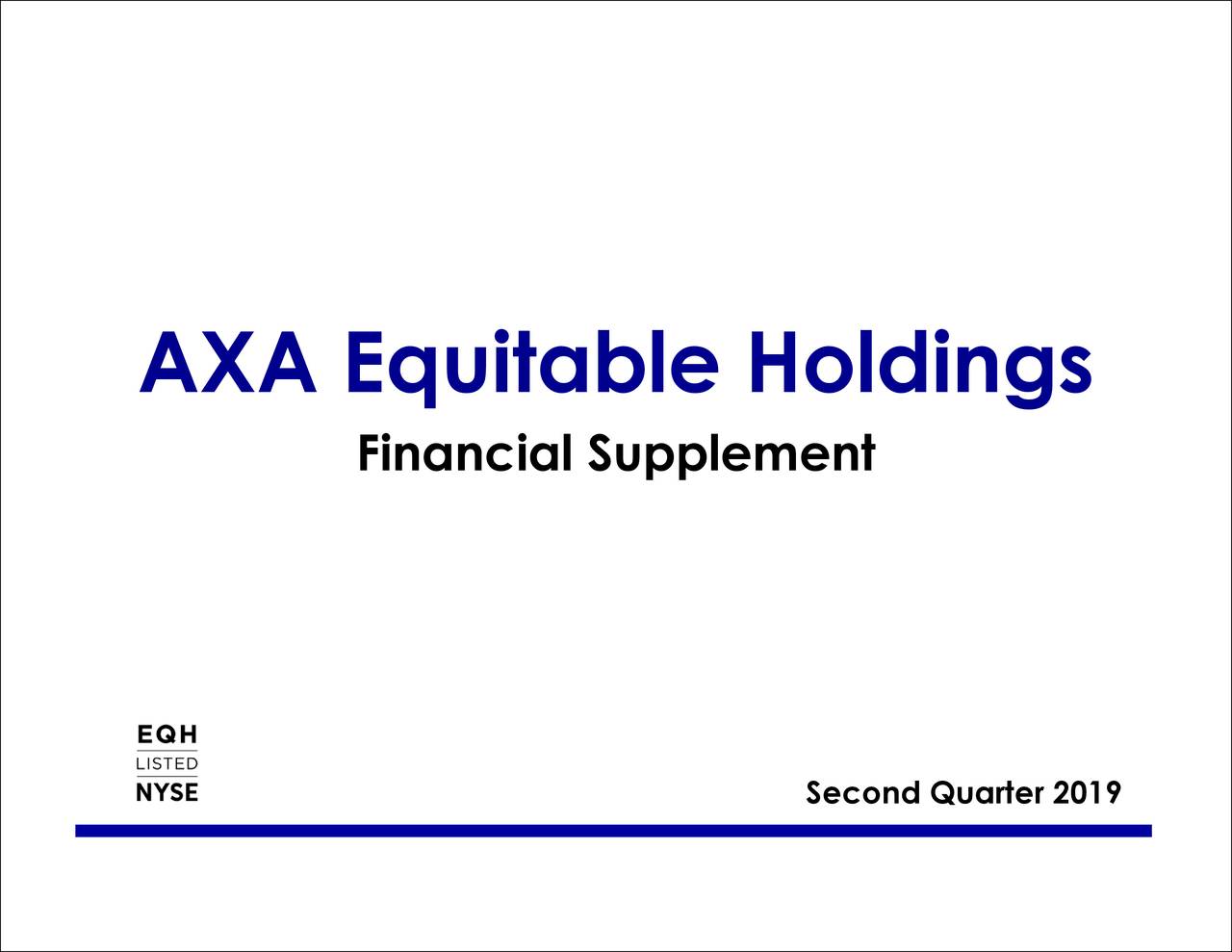 AXA Equitable Holdings

Financial Supplement

EQH
LISTED
NYSE

Second Quarter 2019